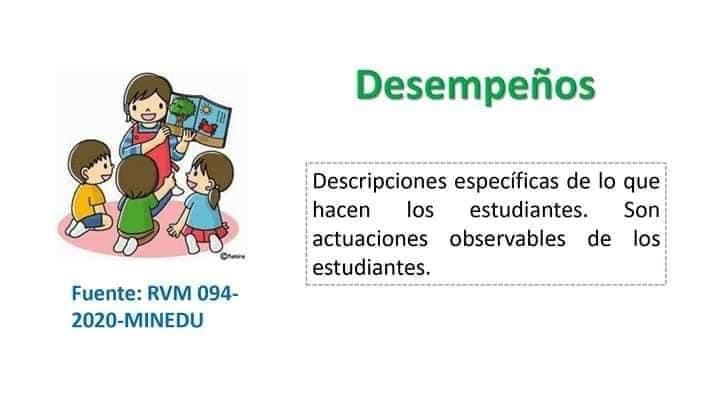 Desempeños

Descripciones específicas de lo que hacen los estudiantes. Son actuaciones observables de los estudiantes.

Fuente: RVM 094-2020-MINEDU